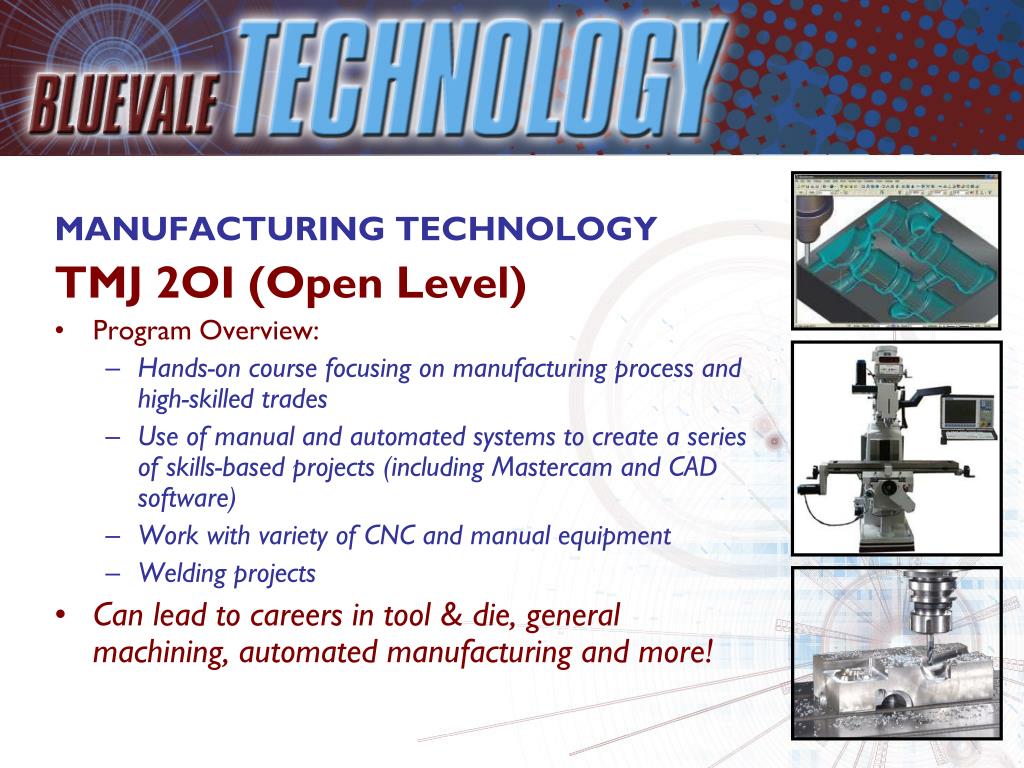 BLUEVALE TECHNOLOGY

MANUFACTURING TECHNOLOGY

TMJ 2OI (Open Level)

• Program Overview:
 – Hands-on course focusing on manufacturing process and high-skilled trades
 – Use of manual and automated systems to create a series of skills-based projects (including Mastercam and CAD software)
 – Work with variety of CNC and manual equipment
 – Welding projects
• Can lead to careers in tool & die, general machining, automated manufacturing and more!